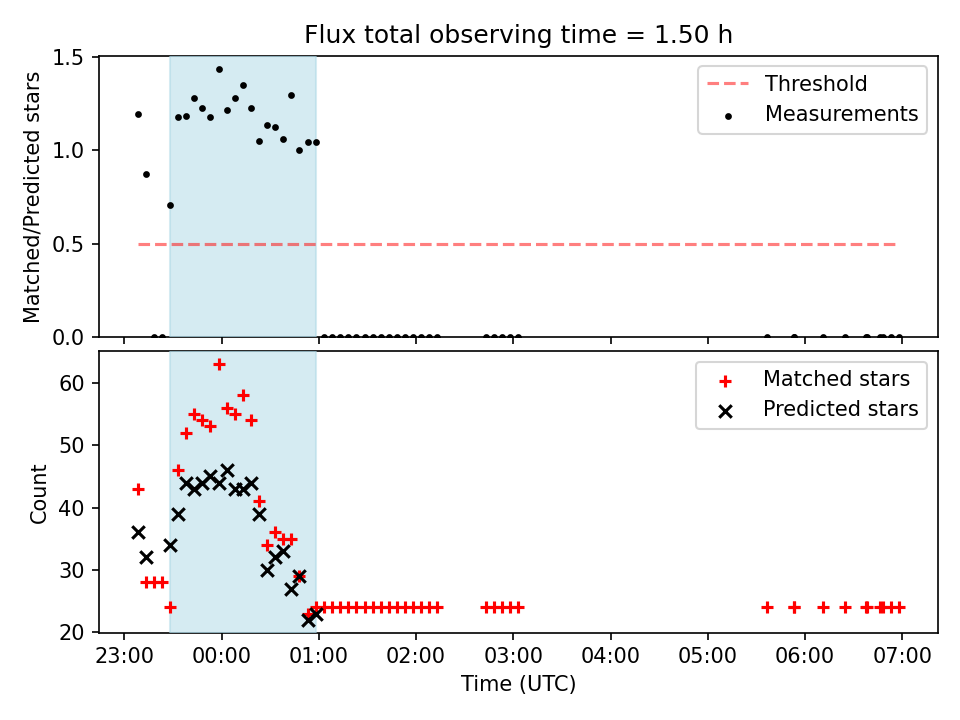 Flux total observing time = 1.50 h

Matched/Predicted stars

1.5
1.0
0.5
0.0

Threshold
Measurements

Count

60
50
40
30
20

Matched stars
Predicted stars

23:00 00:00 01:00 02:00 03:00 04:00 05:00 06:00 07:00

Time (UTC)